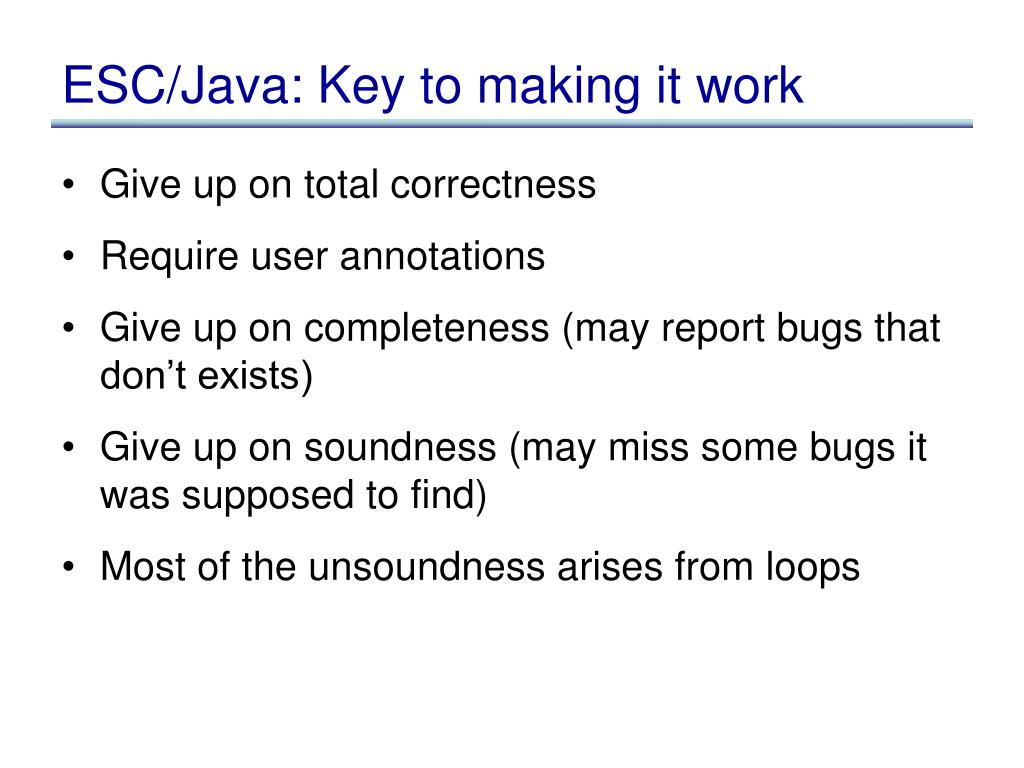 ESC/Java: Key to making it work

• Give up on total correctness
• Require user annotations
• Give up on completeness (may report bugs that don’t exists)
• Give up on soundness (may miss some bugs it was supposed to find)
• Most of the unsoundness arises from loops